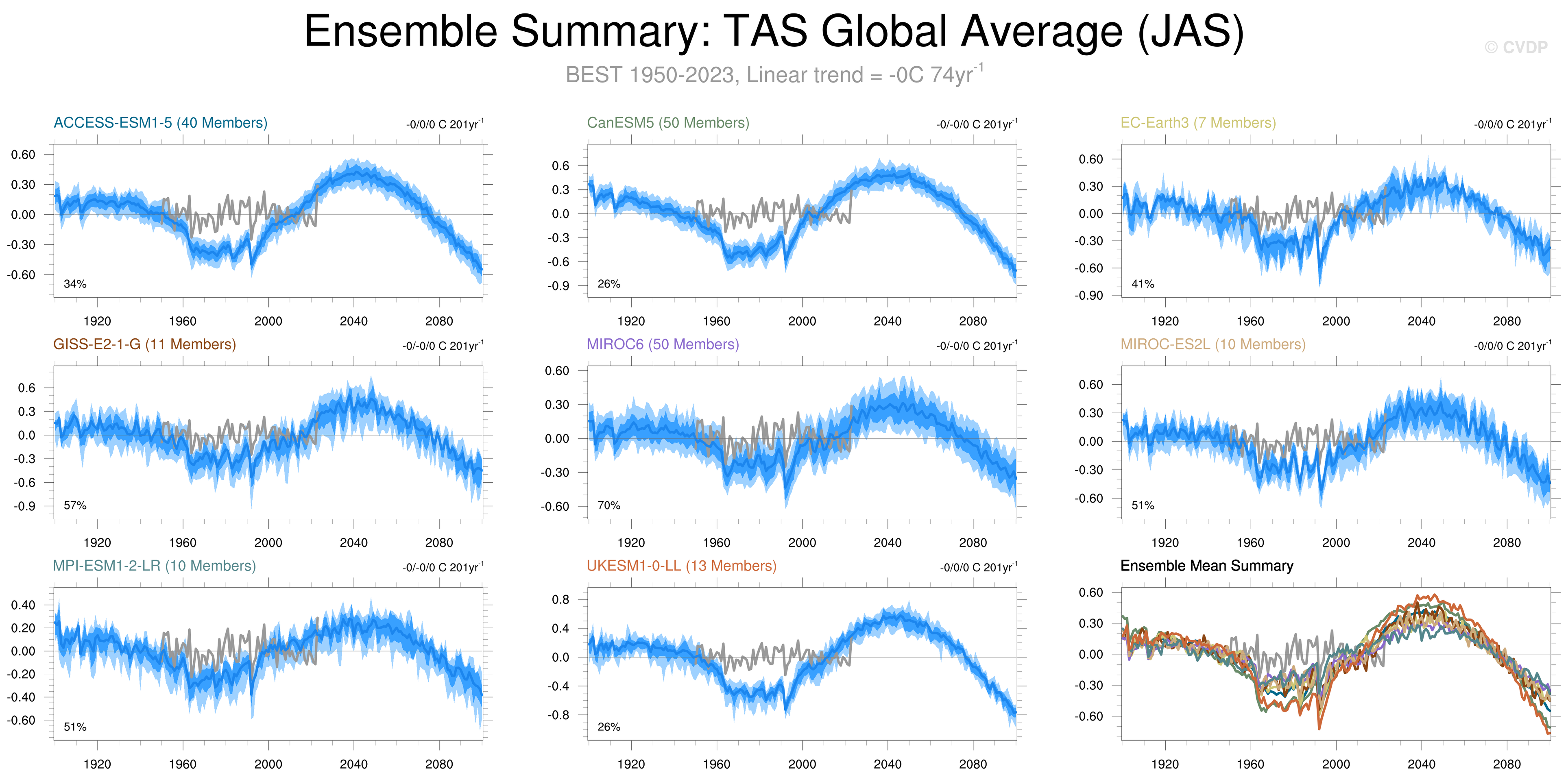 Ensemble Summary: TAS Global Average (JAS)

© CVDP

BEST 1950-2023, Linear trend = -0C 74yr$^{-1}$

ACCESS-ESM1-5 (40 Members)

-0/0/0 C 201yr$^{-1}$

0.60
0.30
0.00
-0.30
-0.60

34%

1920 1960 2000 2040 2080

CanESM5 (50 Members)

-0/-0/0 C 201yr$^{-1}$

0.6
0.3
0.0
-0.3
-0.6
-0.9

26%

1920 1960 2000 2040 2080

EC-Earth3 (7 Members)

-0/0/0 C 201yr$^{-1}$

0.60
0.30
0.00
-0.30
-0.60
-0.90

41%

1920 1960 2000 2040 2080

GISS-E2-1-G (11 Members)

-0/-0/0 C 201yr$^{-1}$

0.6
0.3
0.0
-0.3
-0.6
-0.9

57%

1920 1960 2000 2040 2080

MIROC6 (50 Members)

-0/-0/0 C 201yr$^{-1}$

0.60
0.30
0.00
-0.30
-0.60

70%

1920 1960 2000 2040 2080

MIROC-ES2L (10 Members)

-0/0/0 C 201yr$^{-1}$

0.60
0.30
0.00
-0.30
-0.60

51%

1920 1960 2000 2040 2080

MPI-ESM1-2-LR (10 Members)

-0/-0/0 C 201yr$^{-1}$

0.40
0.20
0.00
-0.20
-0.40
-0.60

51%

1920 1960 2000 2040 2080

UKESM1-0-LL (13 Members)

-0/0/0 C 201yr$^{-1}$

0.8
0.4
0.0
-0.4
-0.8

26%

1920 1960 2000 2040 2080

Ensemble Mean Summary

0.60
0.30
0.00
-0.30
-0.60

1920 1960 2000 2040 2080